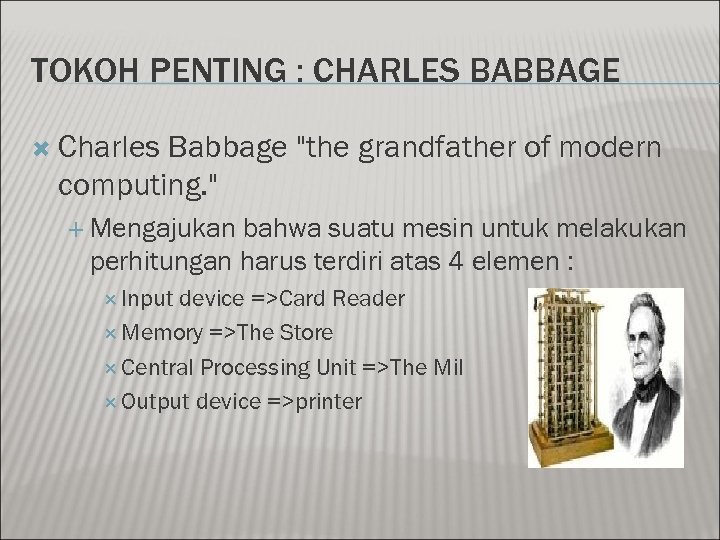 TOKOH PENTING : CHARLES BABBAGE

Charles Babbage "the grandfather of modern computing."

Mengajukan bahwa suatu mesin untuk melakukan perhitungan harus terdiri atas 4 elemen :

Input device =>Card Reader

Memory =>The Store

Central Processing Unit =>The Mil

Output device =>printer